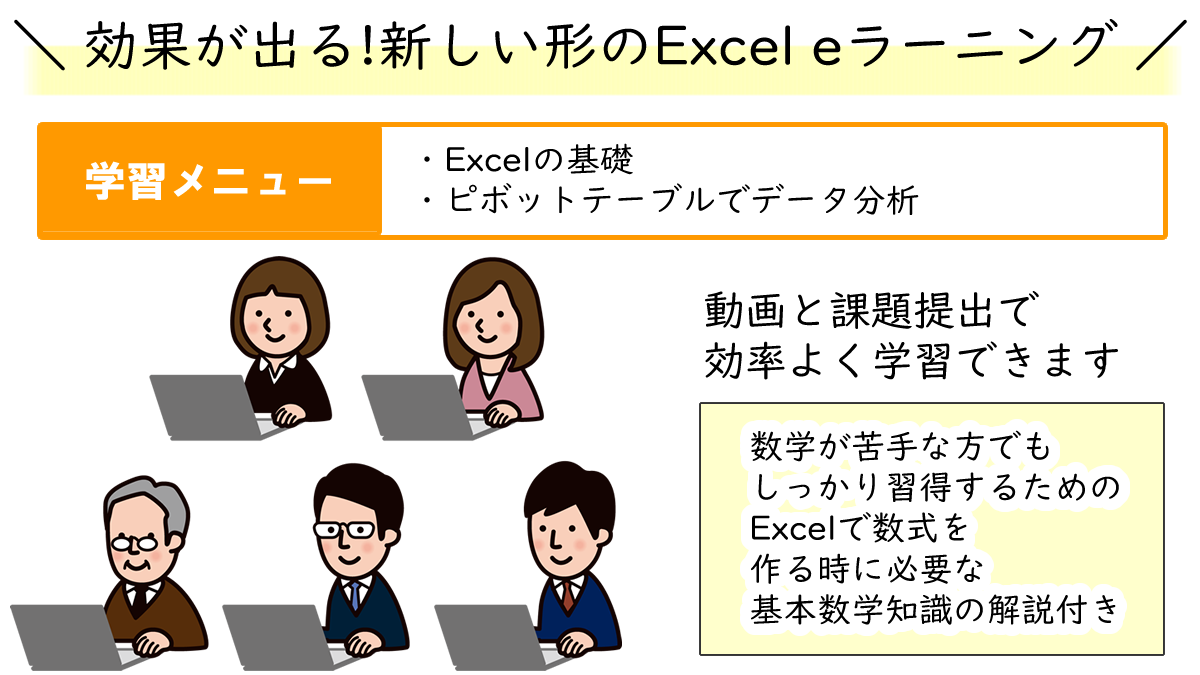 ＼ 効果が出る!新しい形のExcel eラーニング ／

学習メニュー

・Excelの基礎
・ピボットテーブルでデータ分析

動画と課題提出で
効率よく学習できます

数学が苦手な方でも
しっかり習得するための
Excelで数式を
作る時に必要な
基本数学知識の解説付き